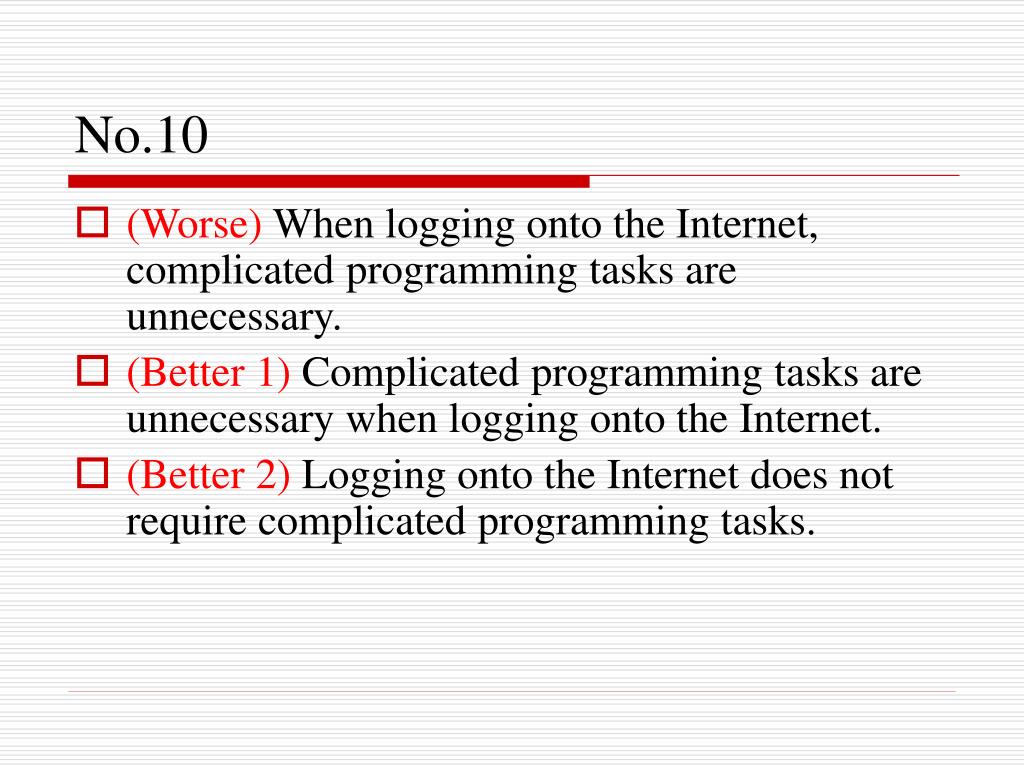 No.10

(Worse) When logging onto the Internet, complicated programming tasks are unnecessary.

(Better 1) Complicated programming tasks are unnecessary when logging onto the Internet.

(Better 2) Logging onto the Internet does not require complicated programming tasks.